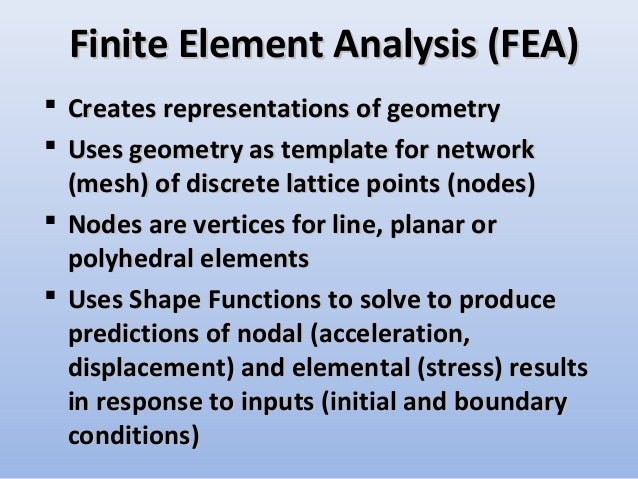 Finite Element Analysis (FEA)

▪ Creates representations of geometry
▪ Uses geometry as template for network (mesh) of discrete lattice points (nodes)
▪ Nodes are vertices for line, planar or polyhedral elements
▪ Uses Shape Functions to solve to produce predictions of nodal (acceleration, displacement) and elemental (stress) results in response to inputs (initial and boundary conditions)